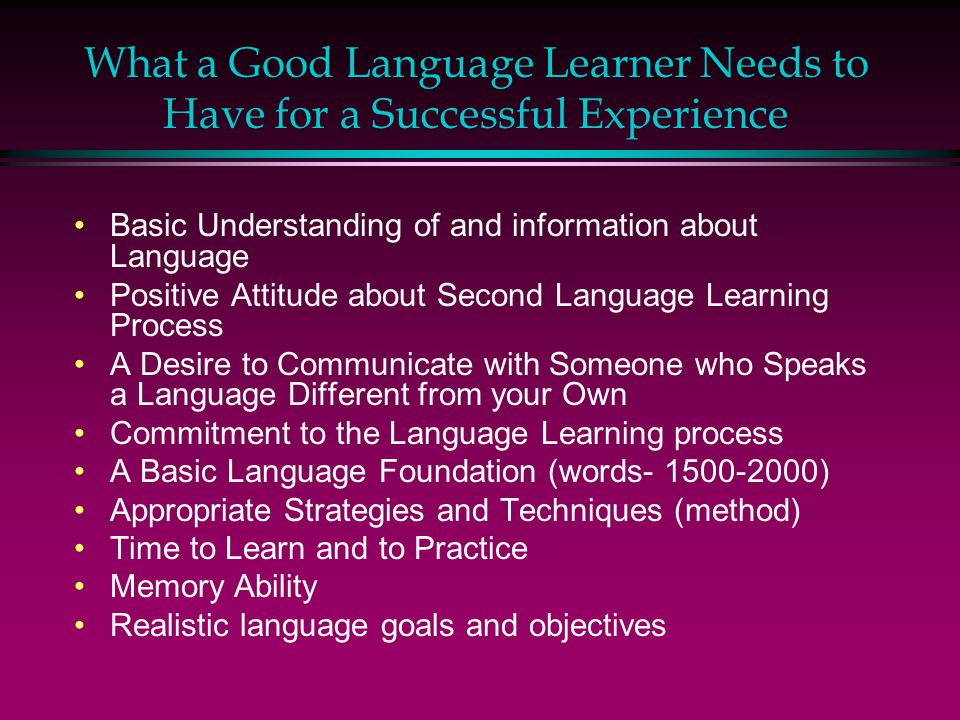 What a Good Language Learner Needs to Have for a Successful Experience

• Basic Understanding of and information about Language
• Positive Attitude about Second Language Learning Process
• A Desire to Communicate with Someone who Speaks a Language Different from your Own
• Commitment to the Language Learning process
• A Basic Language Foundation (words- 1500-2000)
• Appropriate Strategies and Techniques (method)
• Time to Learn and to Practice
• Memory Ability
• Realistic language goals and objectives